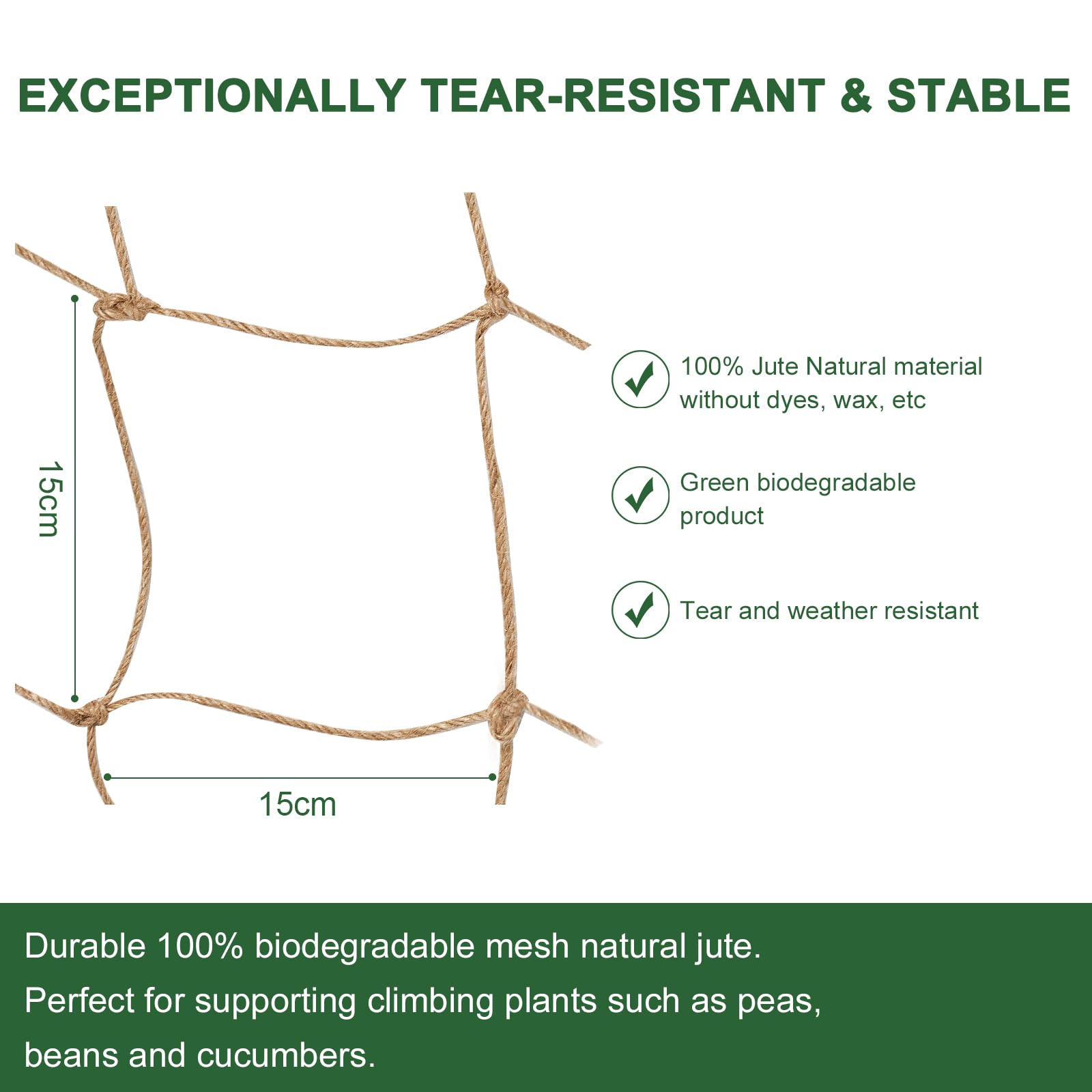 EXCEPTIONALLY TEAR-RESISTANT & STABLE

15cm

15cm

100% Jute Natural material without dyes, wax, etc

Green biodegradable product

Tear and weather resistant

Durable 100% biodegradable mesh natural jute.
Perfect for supporting climbing plants such as peas, beans and cucumbers.